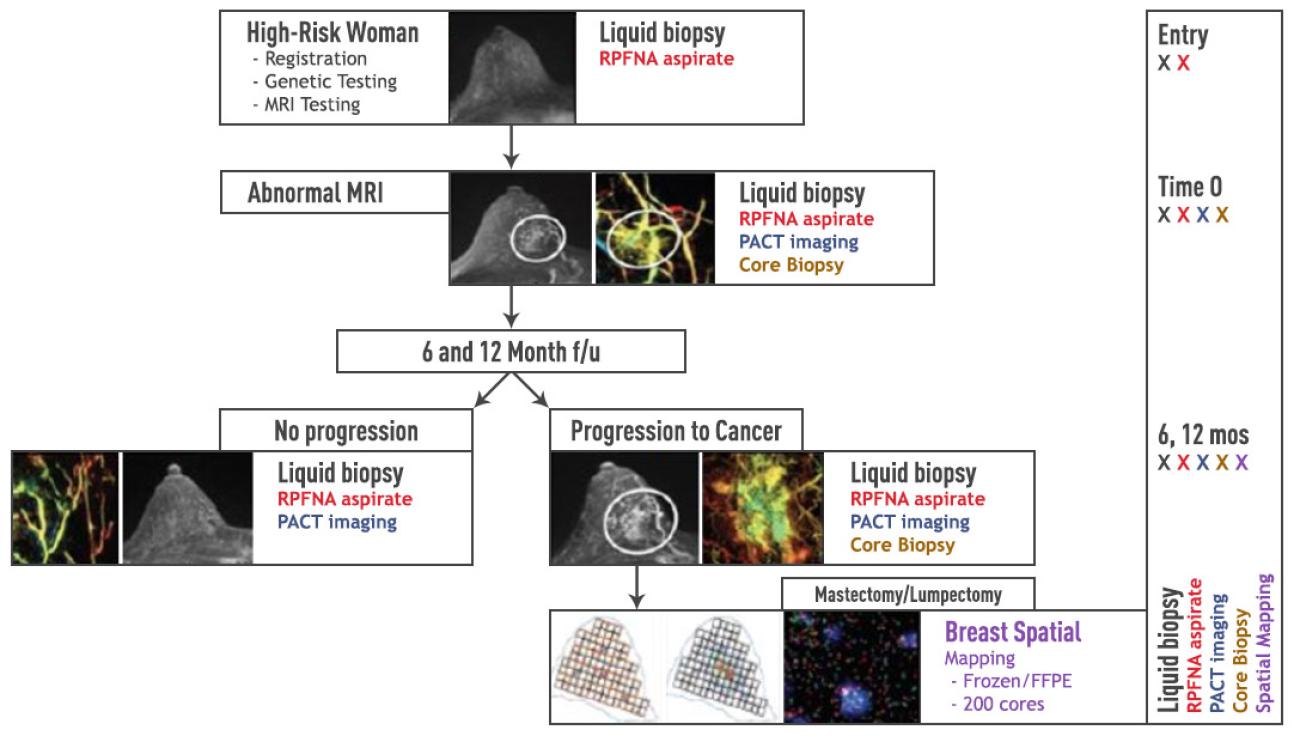 High-Risk Woman
- Registration
- Genetic Testing
- MRI Testing

Liquid biopsy
RPFNA aspirate

Abnormal MRI

Liquid biopsy
RPFNA aspirate
PACT imaging
Core Biopsy

6 and 12 Month f/u

No progression

Liquid biopsy
RPFNA aspirate
PACT imaging

Progression to Cancer

Liquid biopsy
RPFNA aspirate
PACT imaging
Core Biopsy

Mastectomy/Lumpectomy

Breast Spatial
Mapping
- Frozen/FFPE
- 200 cores

Entry
X X

Time 0
X X X X

6, 12 mos
X X X X X

Liquid biopsy
RPFNA aspirate
PACT imaging
Core Biopsy
Spatial Mapping